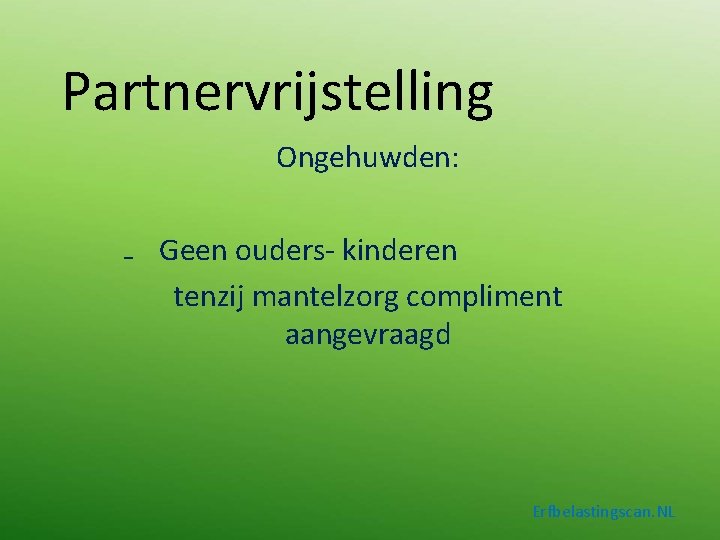 Partnervrijstelling

Ongehuwden:

- Geen ouders- kinderen
tenzij mantelzorg compliment aangevraagd

Erfbelastingscan.NL